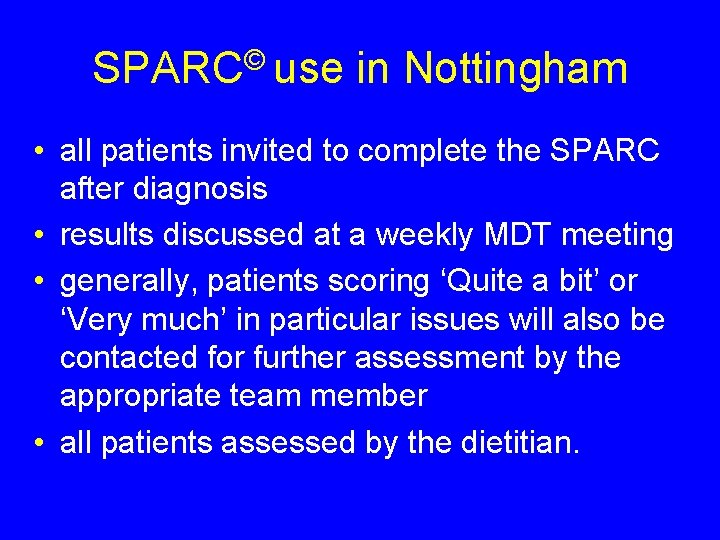 SPARC© use in Nottingham

• all patients invited to complete the SPARC after diagnosis
• results discussed at a weekly MDT meeting
• generally, patients scoring ‘Quite a bit’ or ‘Very much’ in particular issues will also be contacted for further assessment by the appropriate team member
• all patients assessed by the dietitian.